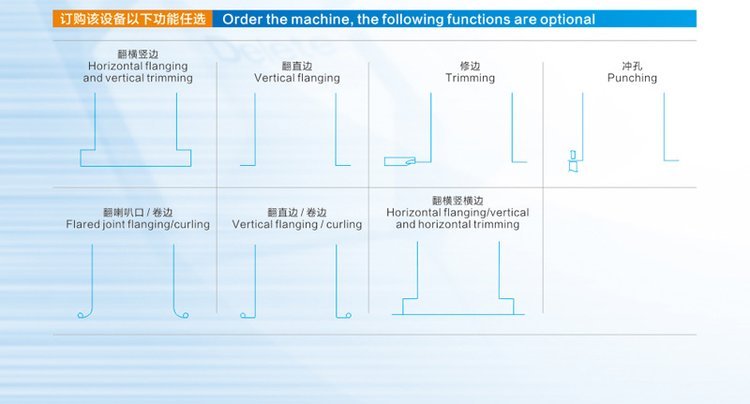 订购该设备以下功能任选 Order the machine, the following functions are optional

翻横竖边
Horizontal flanging and vertical trimming

翻直边
Vertical flanging

修边
Trimming

冲孔
Punching

翻喇叭口 / 卷边
Flared joint flanging/curling

翻直边 / 卷边
Vertical flanging / curling

翻横竖横边
Horizontal flanging/vertical and horizontal trimming